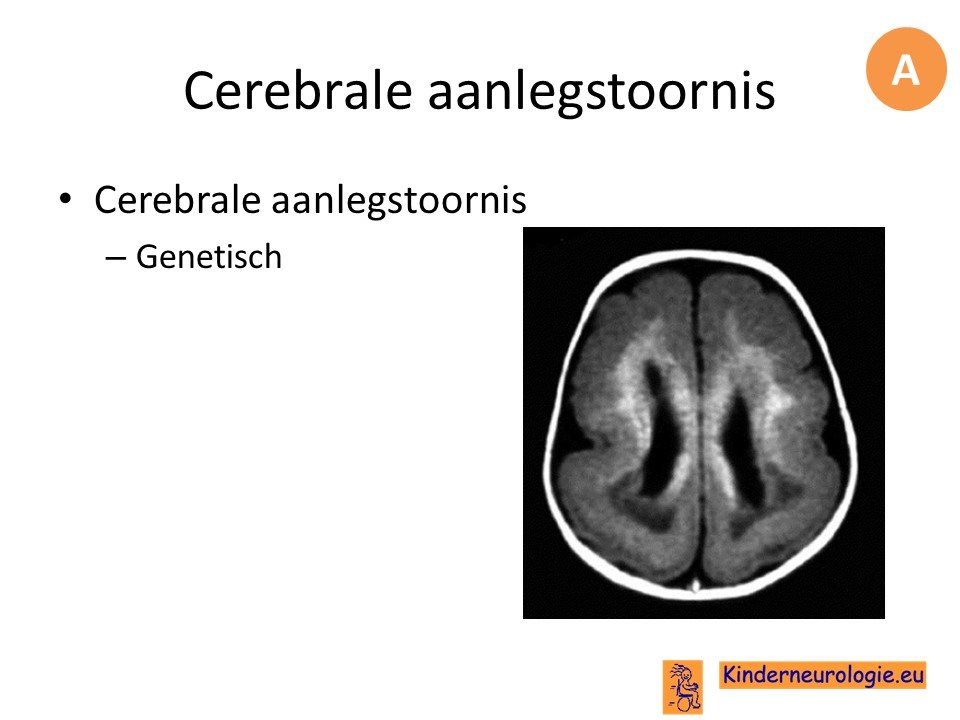 Cerebrale aanlegstoornis

A

• Cerebrale aanlegstoornis
– Genetisch

Kinderneurologie.eu